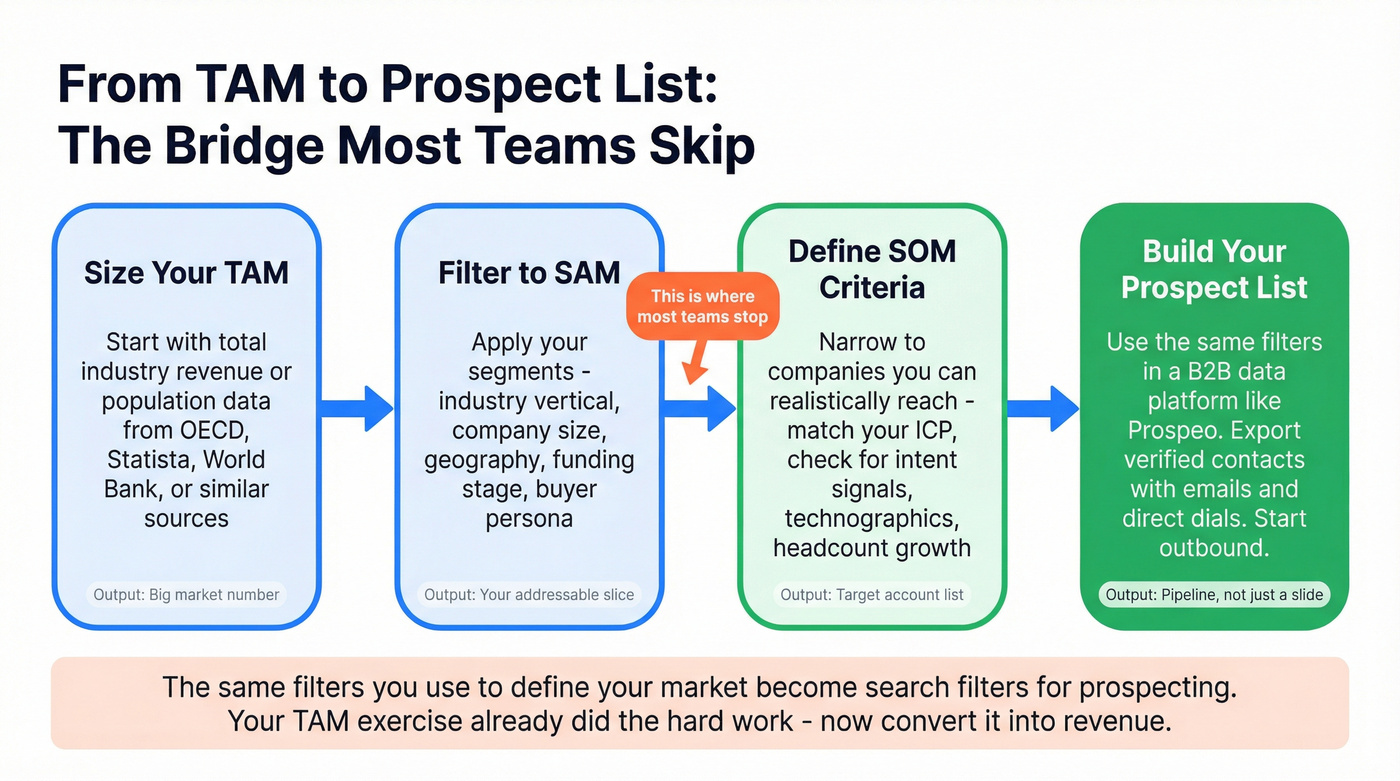 From TAM to Prospect List:
The Bridge Most Teams Skip

Size Your TAM

Start with total industry revenue or population data from OECD, Statista, World Bank, or similar sources

Output: Big market number

Filter to SAM

Apply your segments - industry vertical, company size, geography, funding stage, buyer persona

Output: Your addressable slice

This is where most teams stop

Define SOM Criteria

Narrow to companies you can realistically reach - match your ICP, check for intent signals, technographics, headcount growth

Output: Target account list

Build Your Prospect List

Use the same filters in a B2B data platform like Prospeo. Export verified contacts with emails and direct dials. Start outbound.

Output: Pipeline, not just a slide

The same filters you use to define your market become search filters for prospecting.
Your TAM exercise already did the hard work - now convert it into revenue.